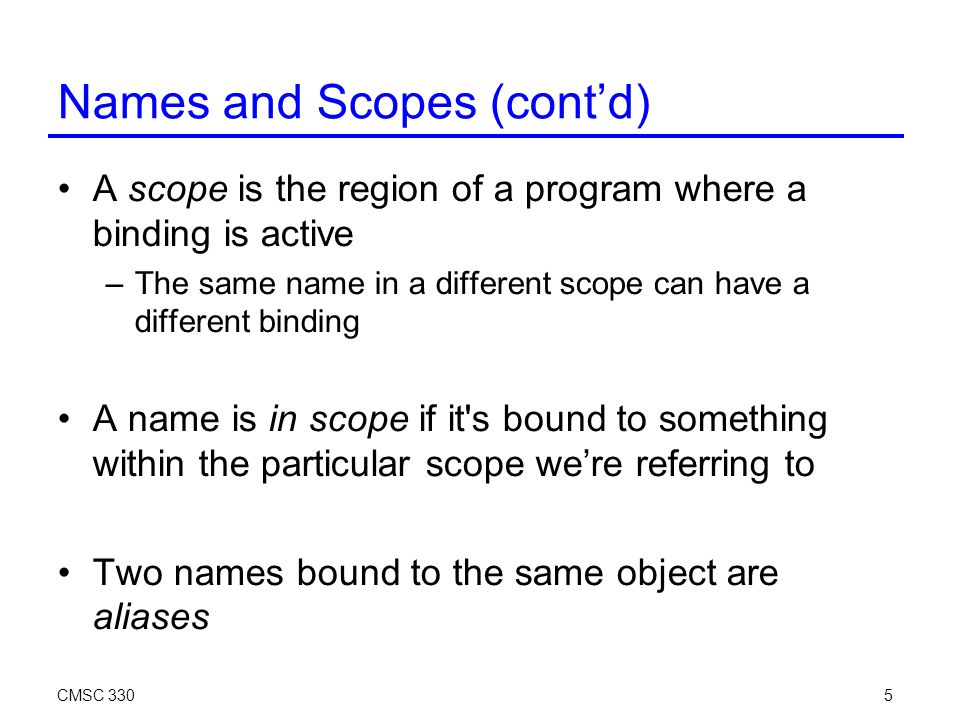 Names and Scopes (cont’d)

• A scope is the region of a program where a binding is active

– The same name in a different scope can have a different binding

• A name is in scope if it's bound to something within the particular scope we’re referring to

• Two names bound to the same object are aliases

CMSC 330

5